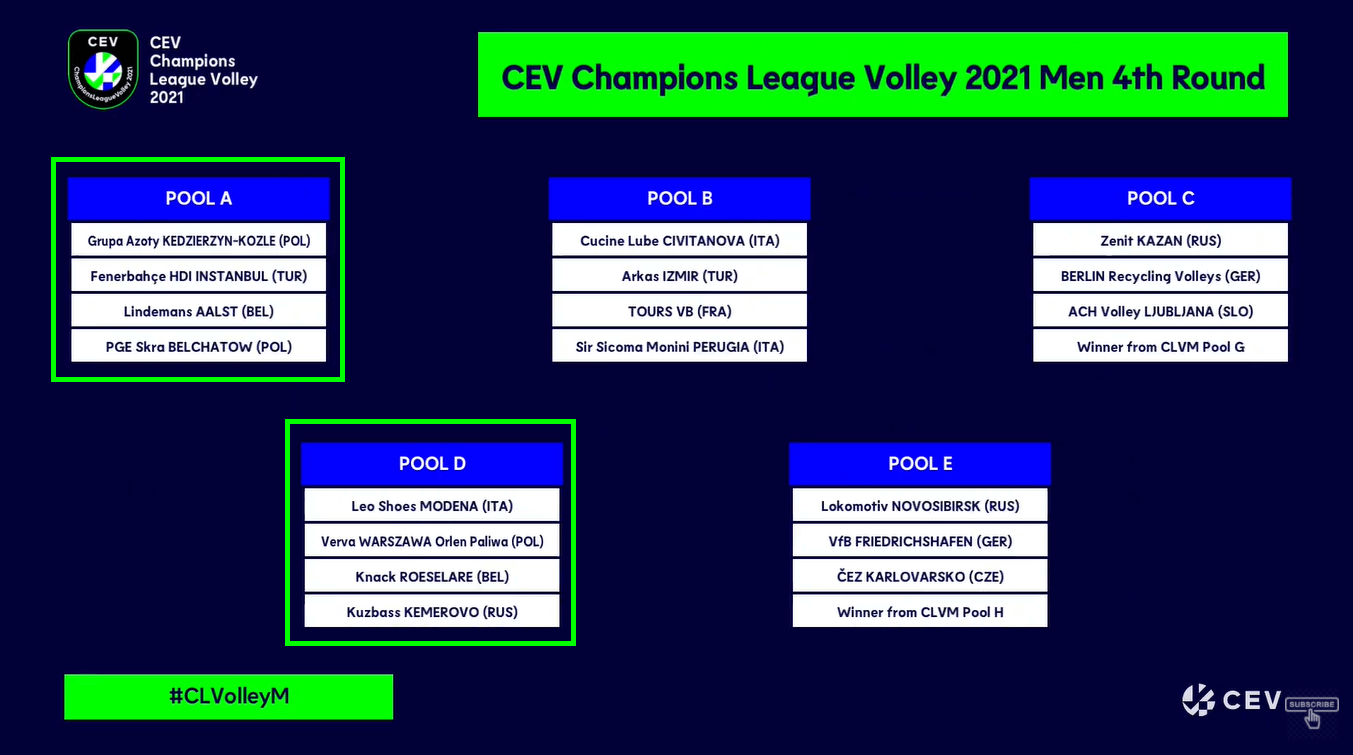 CEV
ChampionsLeagueVolley 2021

CEV
Champions
League Volley
2021

CEV Champions League Volley 2021 Men 4th Round

POOL A

Grupa Azoty KEDZIERZYN-KOZLE (POL)

Fenerbahçe HDI INSTANBUL (TUR)

Lindemans AALST (BEL)

PGE Skra BELCHATOW (POL)

POOL B

Cucine Lube CIVITANOVA (ITA)

Arkas IZMIR (TUR)

TOURS VB (FRA)

Sir Sicoma Monini PERUGIA (ITA)

POOL C

Zenit KAZAN (RUS)

BERLIN Recycling Volleys (GER)

ACH Volley LJUBLJANA (SLO)

Winner from CLVM Pool G

POOL D

Leo Shoes MODENA (ITA)

Verva WARSZAWA Orlen Paliwa (POL)

Knack ROESELARE (BEL)

Kuzbass KEMEROVO (RUS)

POOL E

Lokomotiv NOVOSIBIRSK (RUS)

VfB FRIEDRICHSHAFEN (GER)

ČEZ KARLOVARSKO (CZE)

Winner from CLVM Pool H

#CLVolleyM

CEV

SUBSCRIBE